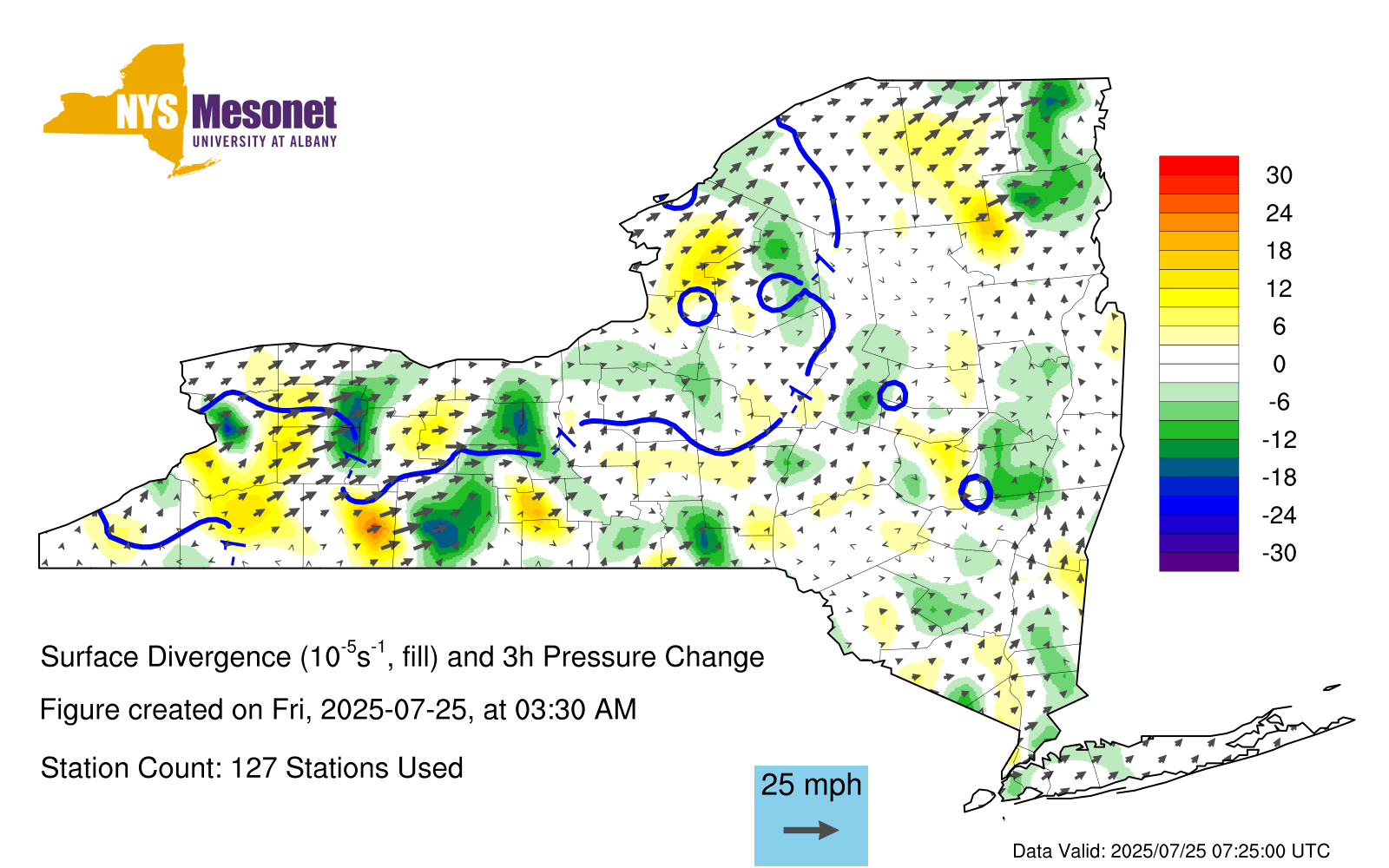 NYS Mesonet
UNIVERSITY AT ALBANY

30
24
18
12
6
0
-6
-12
-18
-24
-30

Surface Divergence ($10^{-5}s^{-1}$, fill) and 3h Pressure Change

Figure created on Fri, 2025-07-25, at 03:30 AM

Station Count: 127 Stations Used

25 mph

Data Valid: 2025/07/25 07:25:00 UTC